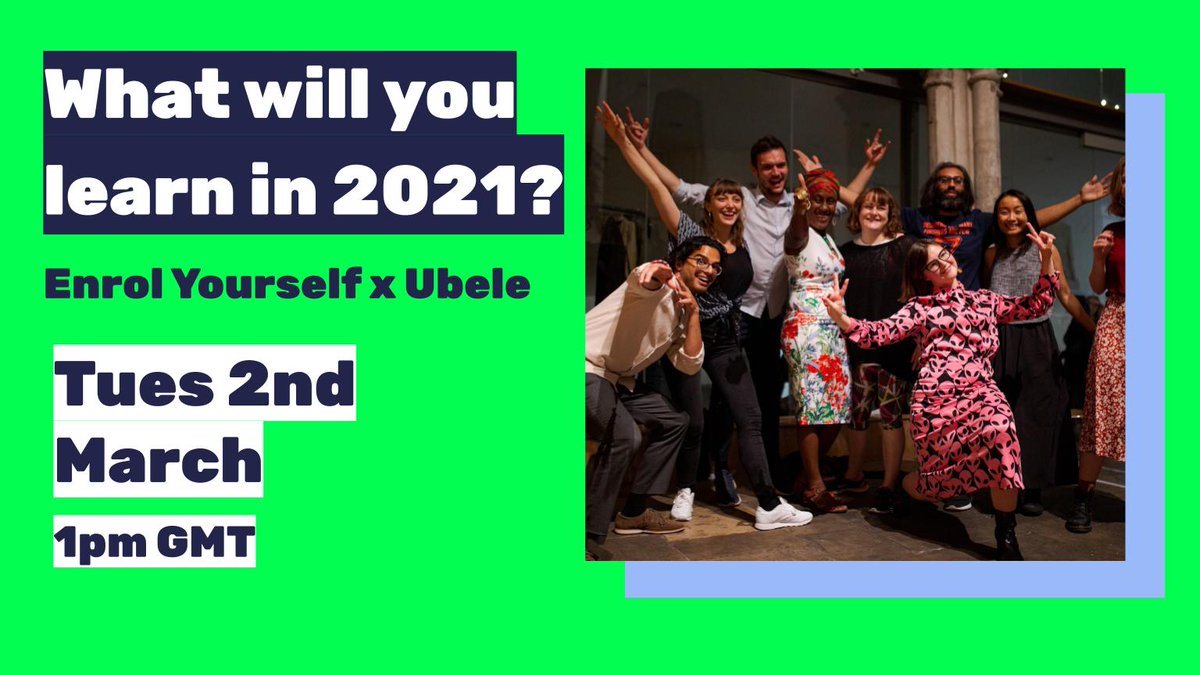 What will you learn in 2021?

Enrol Yourself x Ubele

Tues 2nd March

1pm GMT